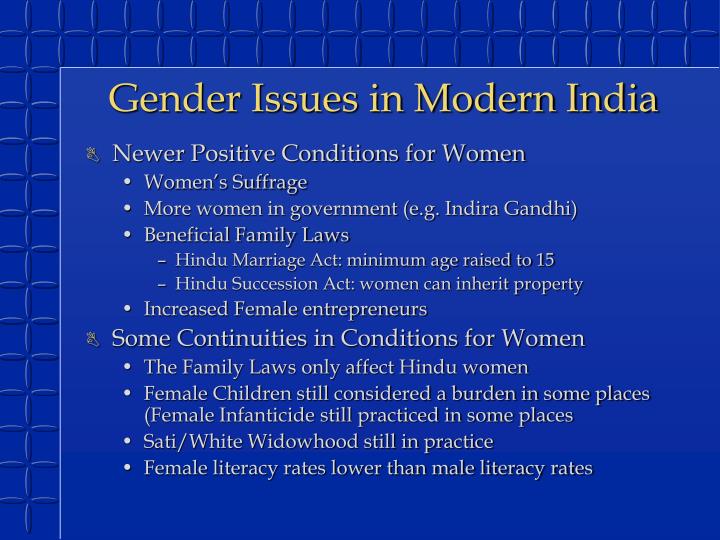 Gender Issues in Modern India

Newer Positive Conditions for Women
• Women's Suffrage
• More women in government (e.g. Indira Gandhi)
• Beneficial Family Laws
– Hindu Marriage Act: minimum age raised to 15
– Hindu Succession Act: women can inherit property
• Increased Female entrepreneurs

Some Continuities in Conditions for Women
• The Family Laws only affect Hindu women
• Female Children still considered a burden in some places (Female Infanticide still practiced in some places
• Sati/White Widowhood still in practice
• Female literacy rates lower than male literacy rates